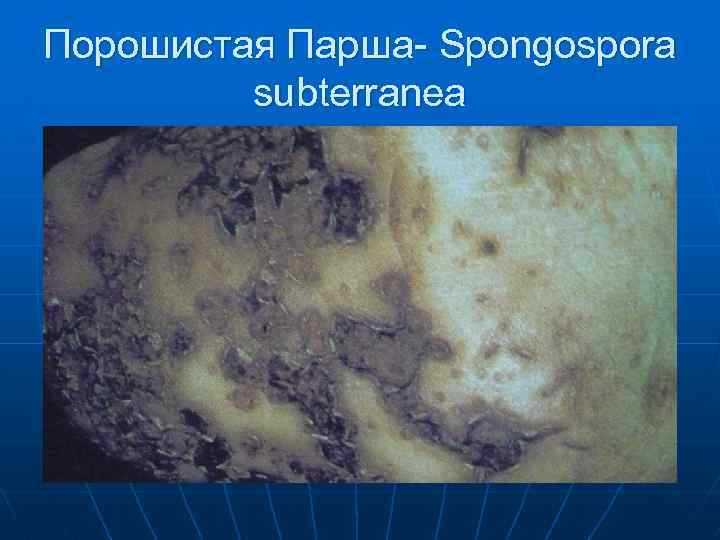 Порошистая Парша- Spongospora subterranea